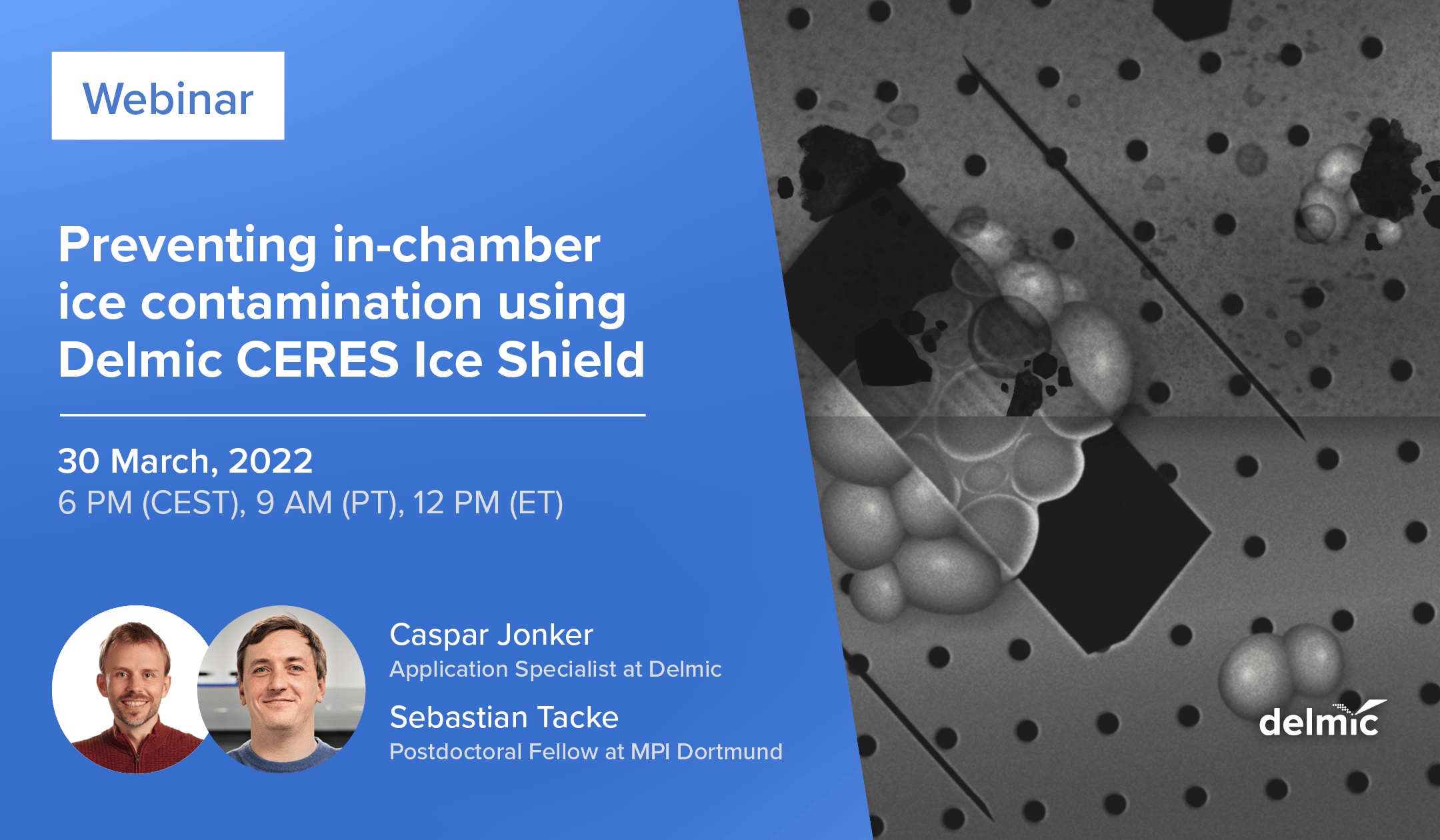 Webinar

Preventing in-chamber ice contamination using Delmic CERES Ice Shield

30 March, 2022
6 PM (CEST), 9 AM (PT), 12 PM (ET)

Caspar Jonker
Application Specialist at Delmic

Sebastian Tacke
Postdoctoral Fellow at MPI Dortmund

delmic